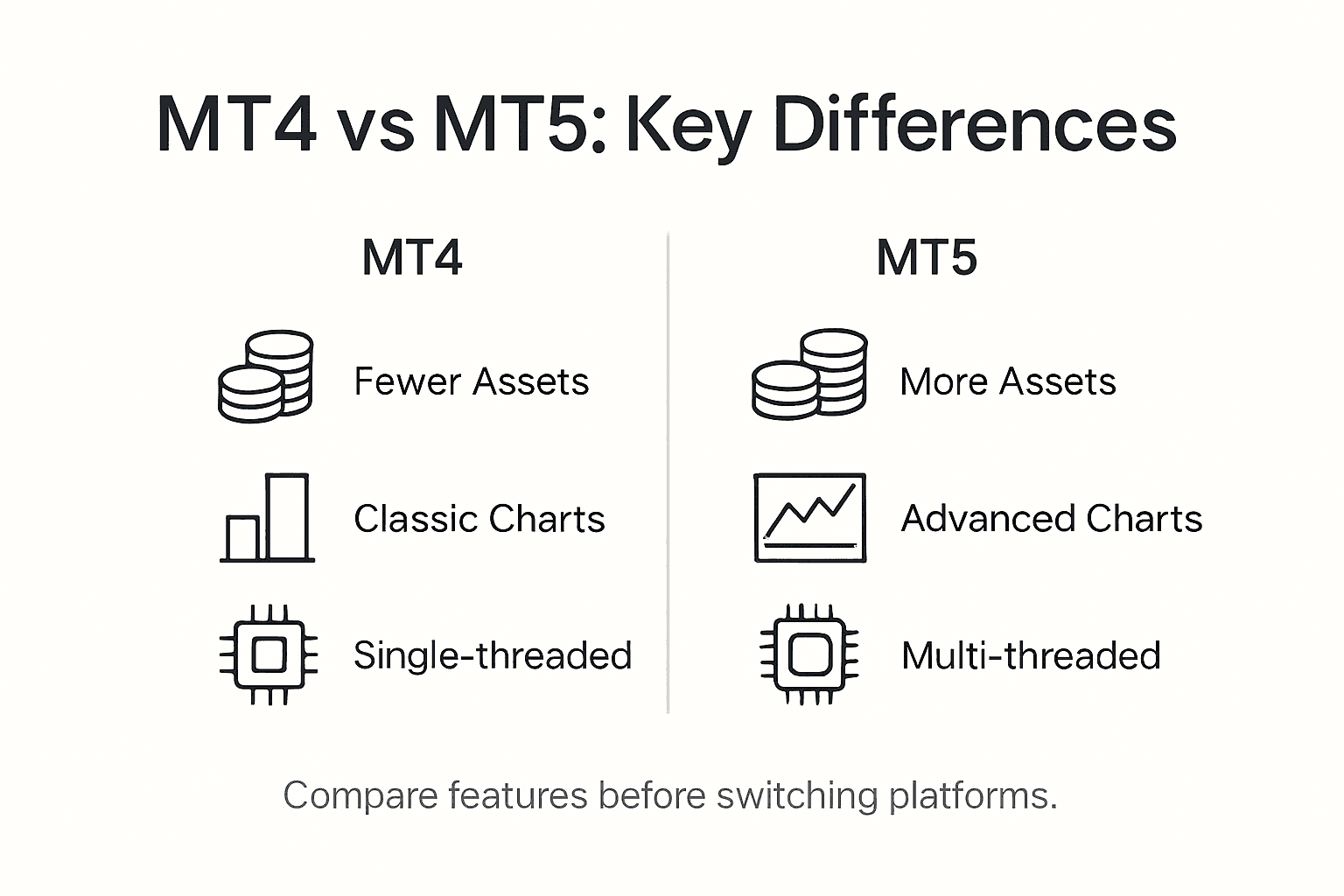 MT4 vs MT5: Key Differences

MT4

Fewer Assets

Classic Charts

Single-threaded

MT5

More Assets

Advanced Charts

Multi-threaded

Compare features before switching platforms.